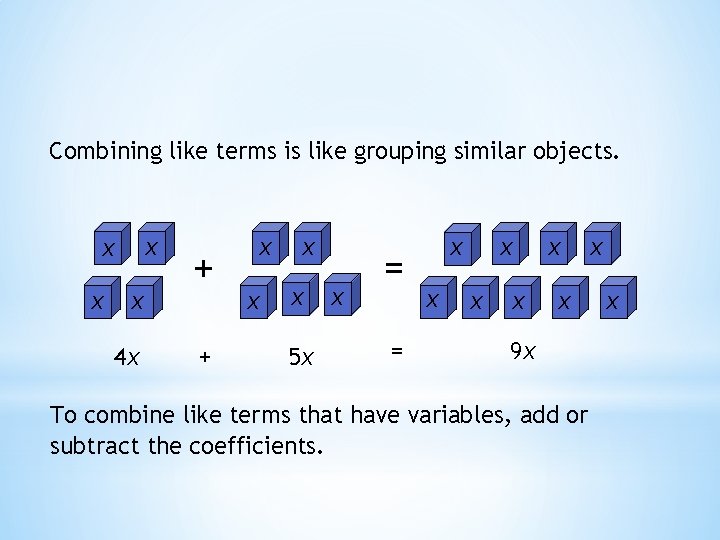 Combining like terms is like grouping similar objects.

$x$ $x$
$x$ $x$
+
$x$ $x$
$x$ $x$ $x$
=
$x$ $x$ $x$ $x$
$x$ $x$ $x$ $x$ $x$

$4x$ + $5x$ = $9x$

To combine like terms that have variables, add or subtract the coefficients.